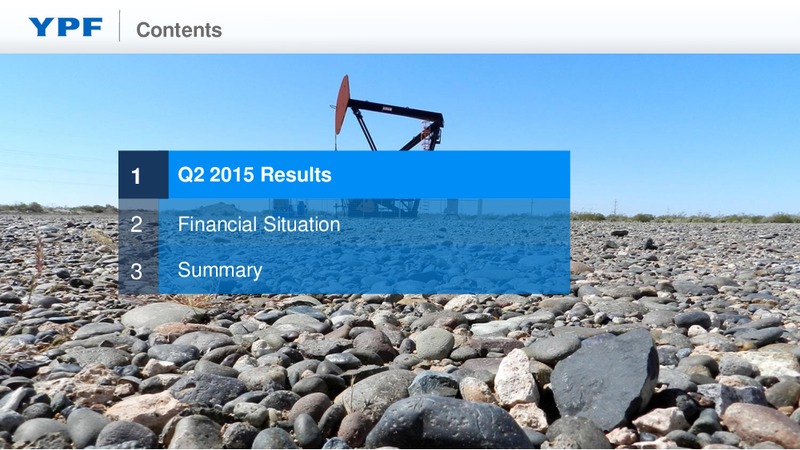 YPF Contents

1 Q2 2015 Results

2 Financial Situation

3 Summary